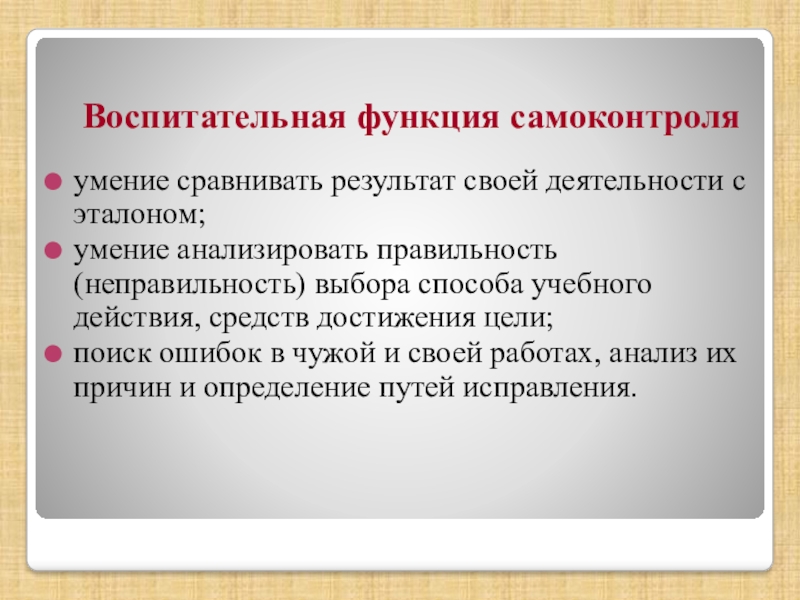 Воспитательная функция самоконтроля

умение сравнивать результат своей деятельности с эталоном;

умение анализировать правильность (неправильность) выбора способа учебного действия, средств достижения цели;

поиск ошибок в чужой и своей работах, анализ их причин и определение путей исправления.